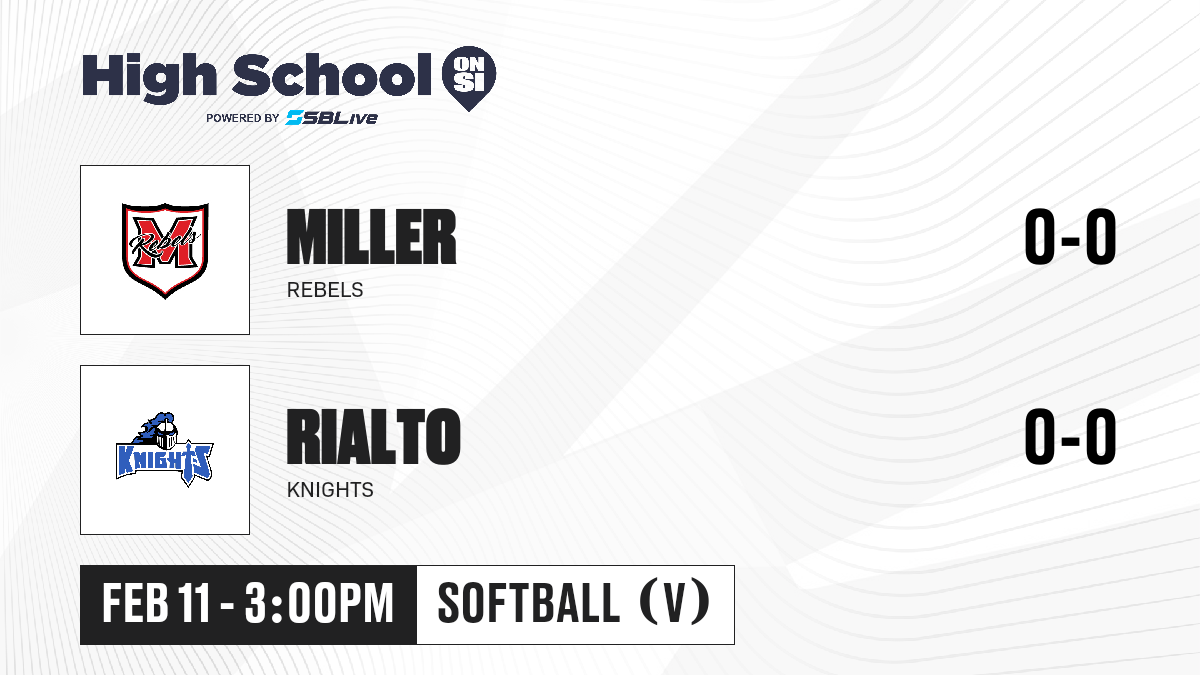 High School ON SI
POWERED BY SBLive

M Rebels

MILLER
REBELS

0-0

KNIGHTS

RIALTO
KNIGHTS

0-0

FEB 11 - 3:00PM
SOFTBALL (V)